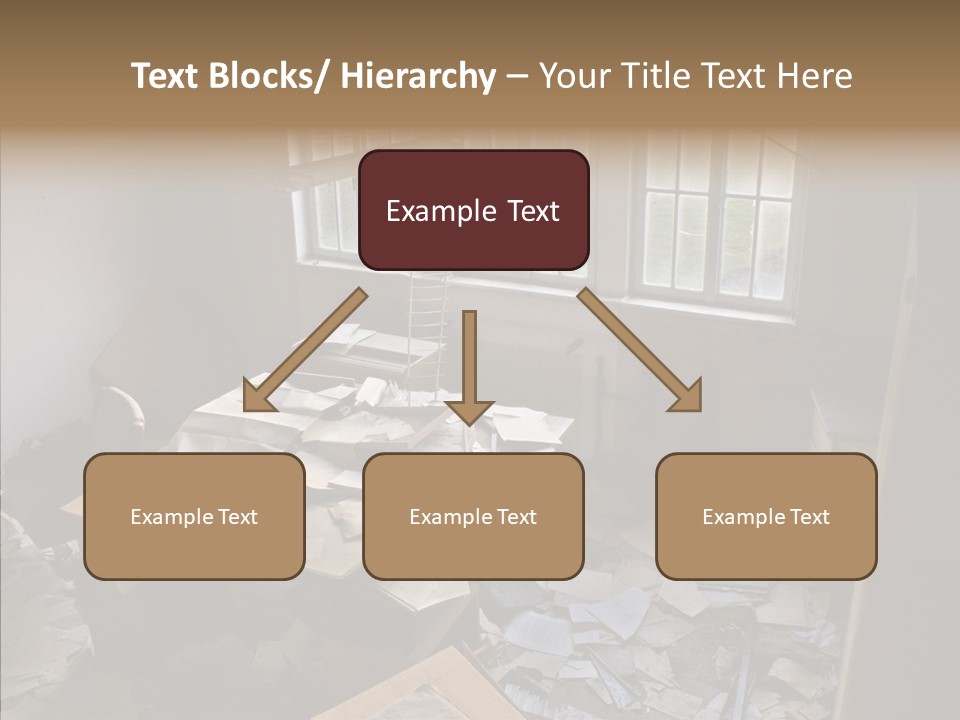 Text Blocks/ Hierarchy – Your Title Text Here

Example Text

Example Text

Example Text

Example Text